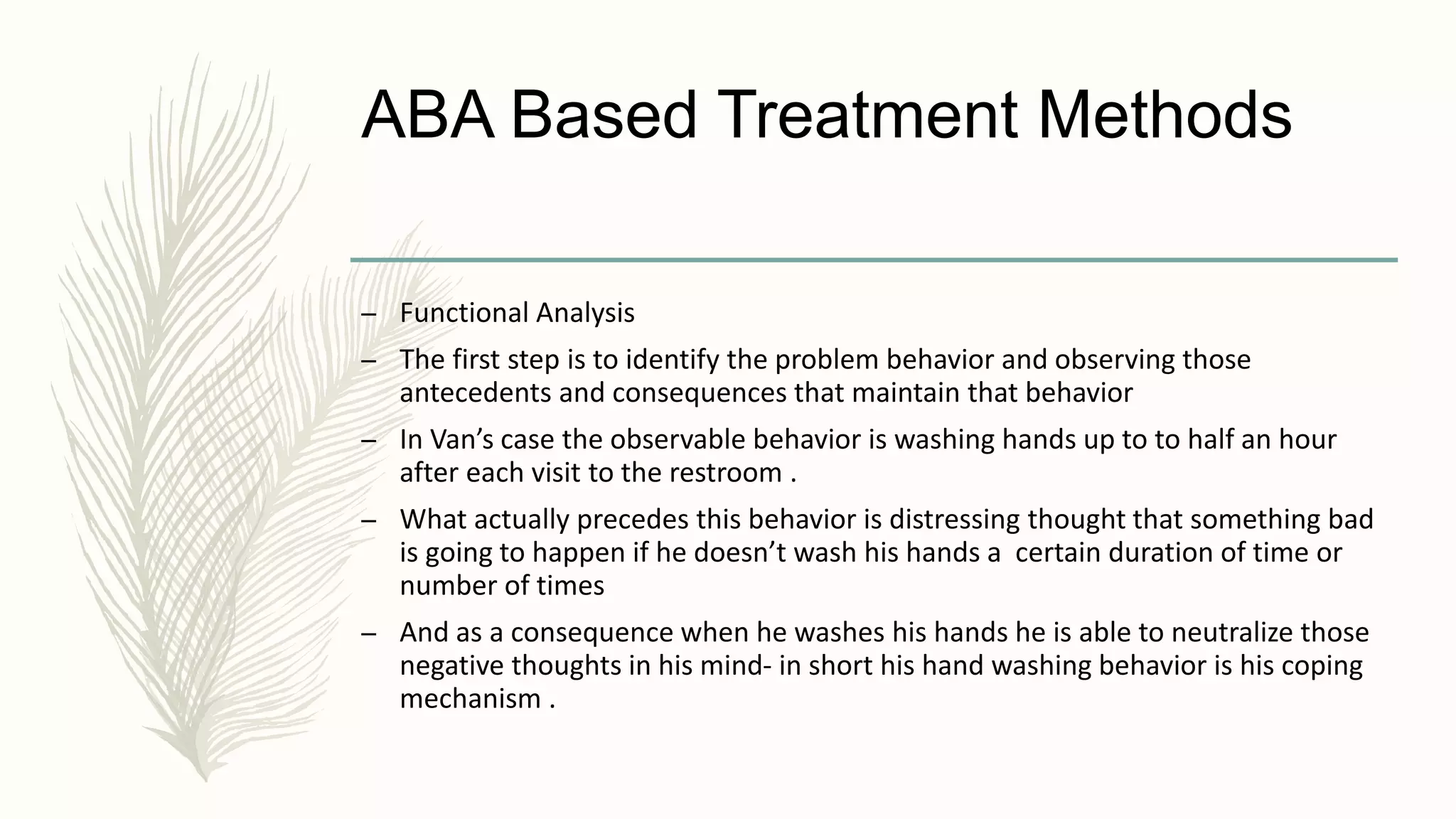 ABA Based Treatment Methods

– Functional Analysis

– The first step is to identify the problem behavior and observing those antecedents and consequences that maintain that behavior

– In Van’s case the observable behavior is washing hands up to to half an hour after each visit to the restroom .

– What actually precedes this behavior is distressing thought that something bad is going to happen if he doesn’t wash his hands a certain duration of time or number of times

– And as a consequence when he washes his hands he is able to neutralize those negative thoughts in his mind- in short his hand washing behavior is his coping mechanism .